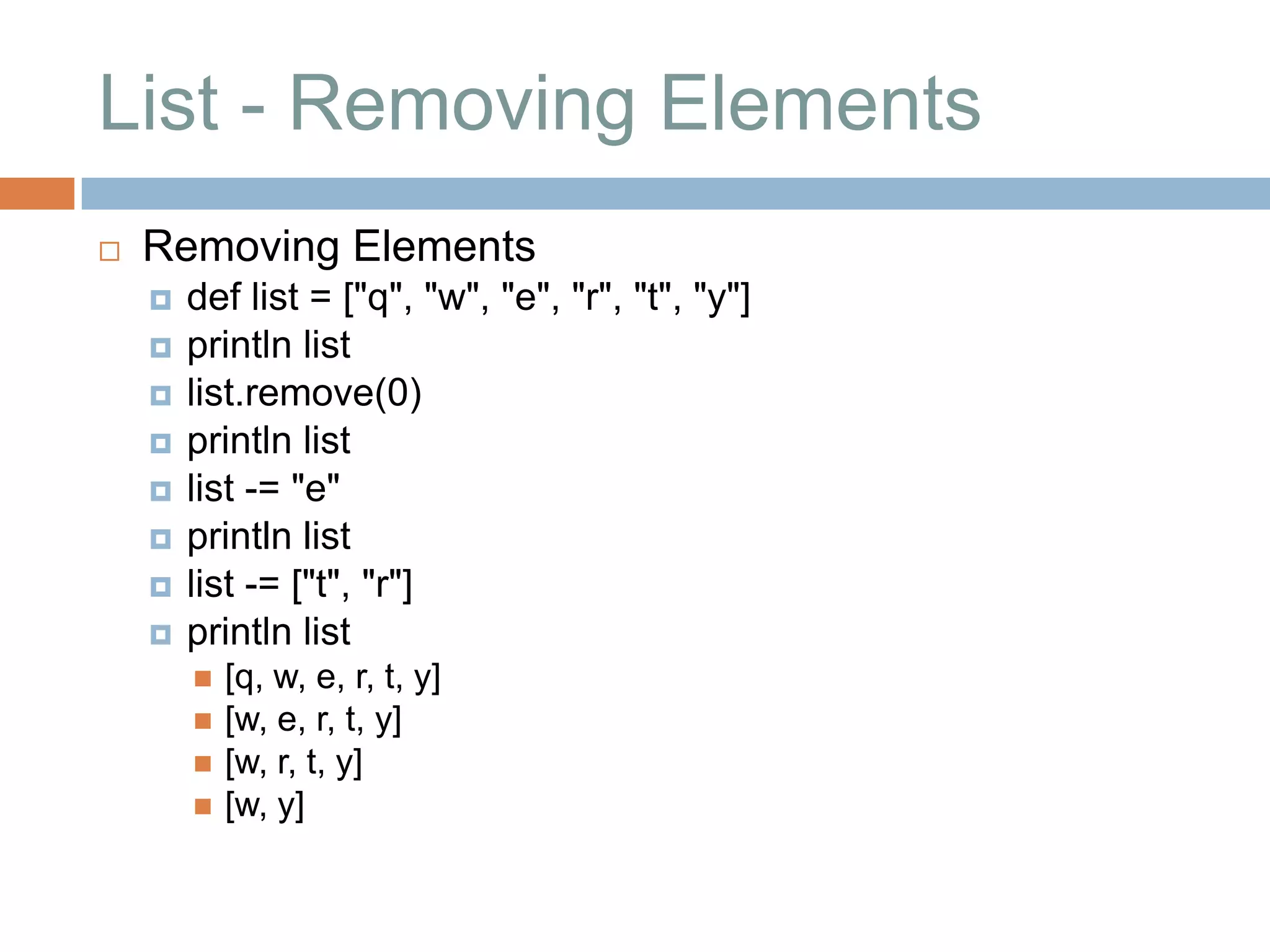 List - Removing Elements

Removing Elements

def list = ["q", "w", "e", "r", "t", "y"]

println list

list.remove(0)

println list

list -= "e"

println list

list -= ["t", "r"]

println list

[q, w, e, r, t, y]

[w, e, r, t, y]

[w, r, t, y]

[w, y]